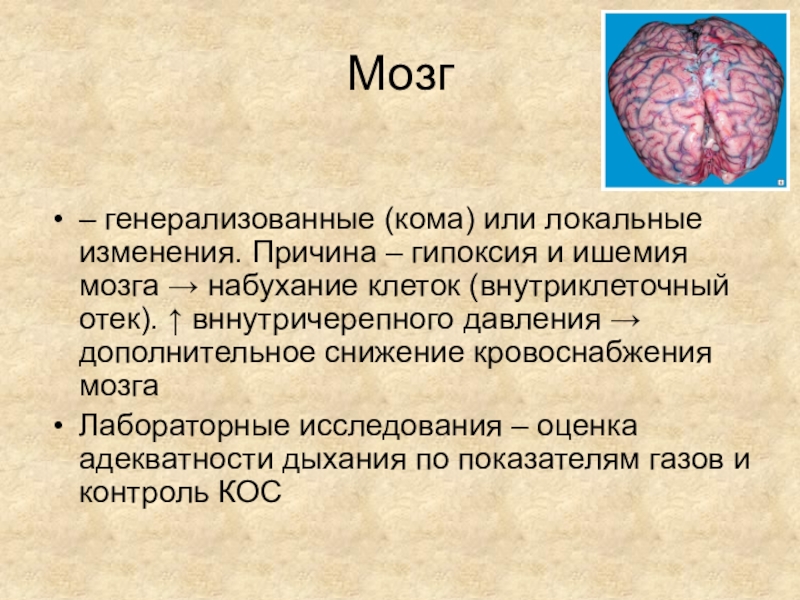 Мозг

• – генерализованные (кома) или локальные изменения. Причина – гипоксия и ишемия мозга → набухание клеток (внутриклеточный отек). ↑ вннутричерепного давления → дополнительное снижение кровоснабжения мозга

• Лабораторные исследования – оценка адекватности дыхания по показателям газов и контроль КОС